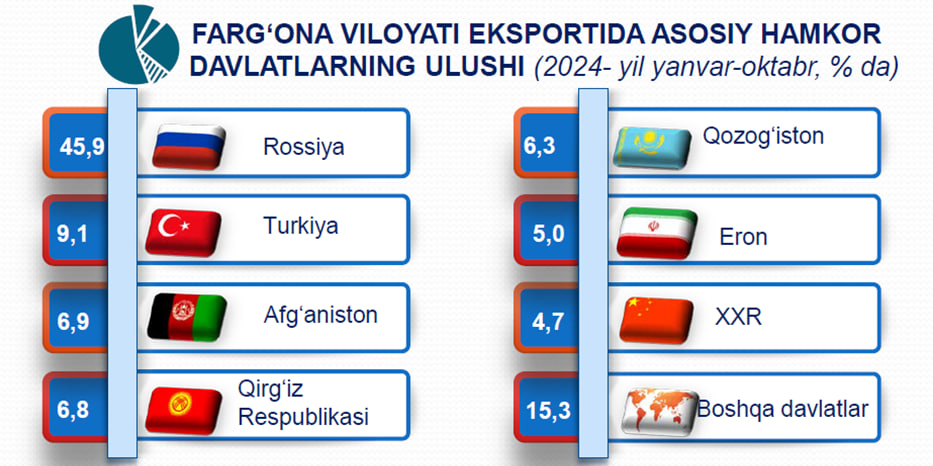 FARG‘ONA VILOYATI EKSPORTIDA ASOSIY HAMKOR DAVLATLARNING ULUSHI (2024- yil yanvar-oktabr, % da)

45,9 Rossiya

9,1 Turkiya

6,9 Afg‘aniston

6,8 Qirg‘iz Respublikasi

6,3 Qozog‘iston

5,0 Eron

4,7 XXR

15,3 Boshqa davlatlar